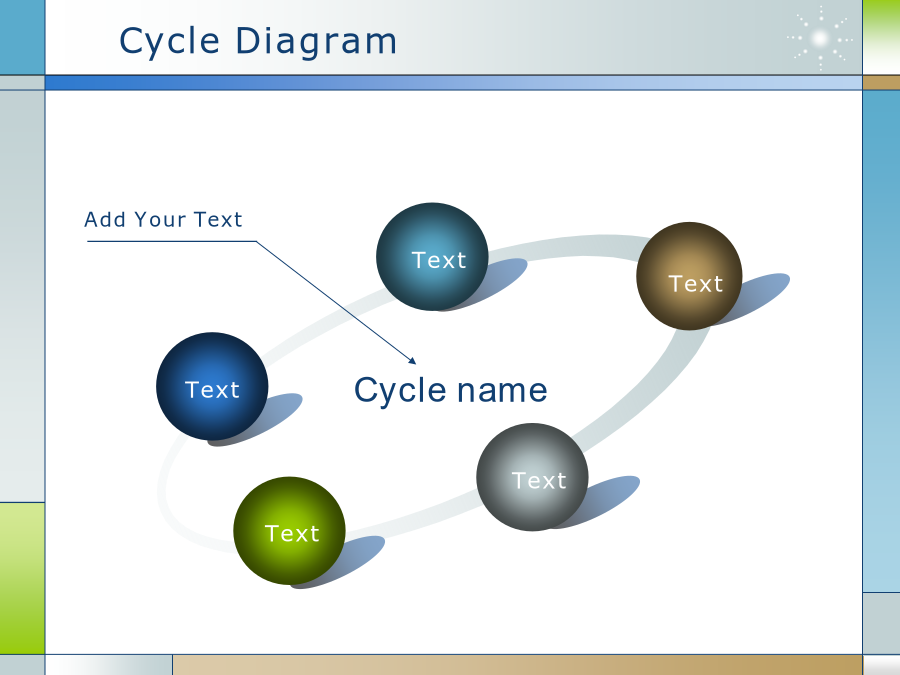 Cycle Diagram

Add Your Text

Text

Text

Text

Cycle name

Text

Text